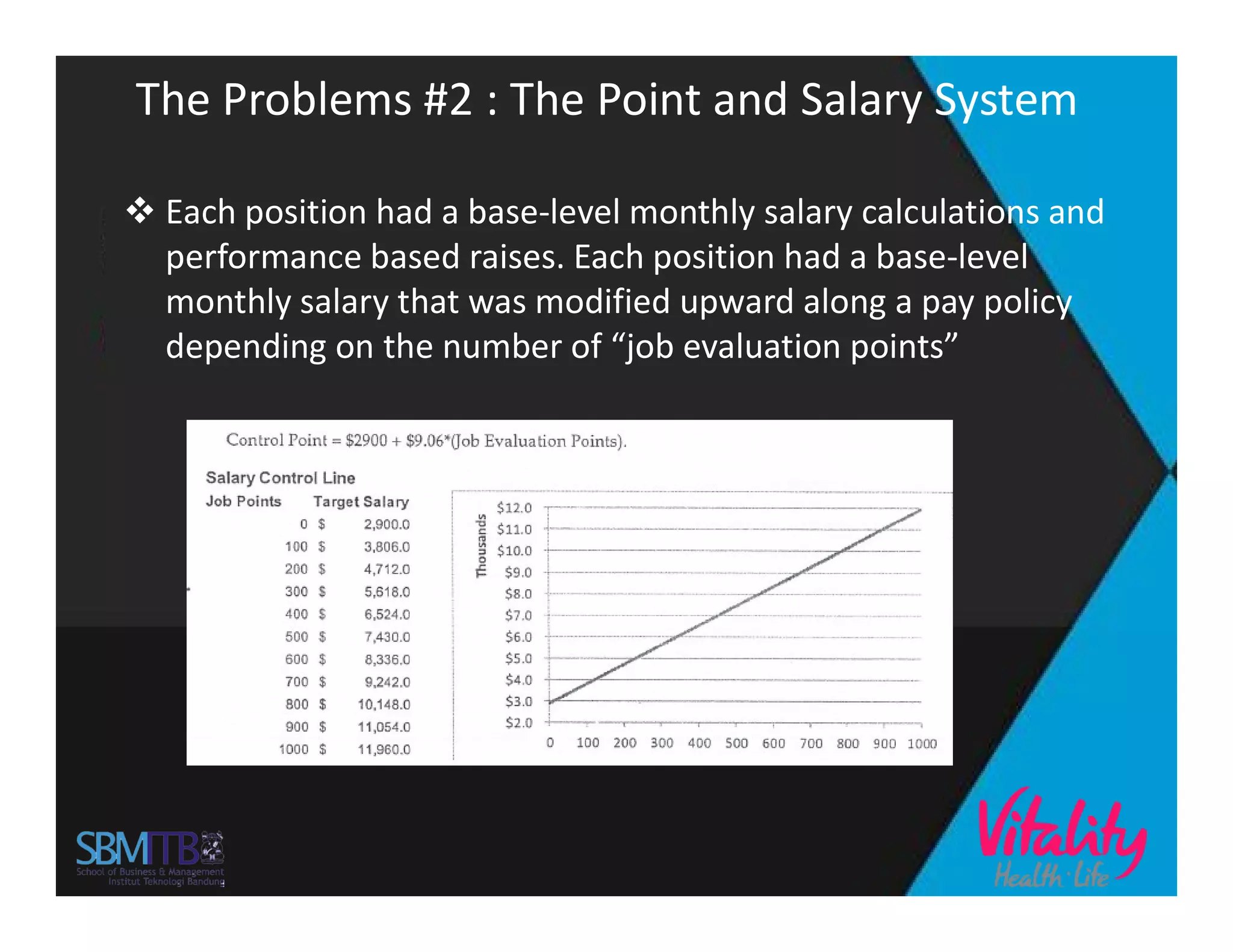 The Problems #2 : The Point and Salary System

❖ Each position had a base-level monthly salary calculations and performance based raises. Each position had a base-level monthly salary that was modified upward along a pay policy depending on the number of “job evaluation points”

Control Point = \$2900 + \$9.06*(Job Evaluation Points).

Salary Control Line

| Job Points | Target Salary |
|---|---|
| 0 | \$ 2,900.0 |
| 100 | \$ 3,806.0 |
| 200 | \$ 4,712.0 |
| 300 | \$ 5,618.0 |
| 400 | \$ 6,524.0 |
| 500 | \$ 7,430.0 |
| 600 | \$ 8,336.0 |
| 700 | \$ 9,242.0 |
| 800 | \$ 10,148.0 |
| 900 | \$ 11,054.0 |
| 1000 | \$ 11,960.0 |

Thousands
\$12.0
\$11.0
\$10.0
\$9.0
\$8.0
\$7.0
\$6.0
\$5.0
\$4.0
\$3.0
\$2.0
0 100 200 300 400 500 600 700 800 900 1000

SBMITB
School of Business & Management
Institut Teknologi Bandung

Vitality
Health Life